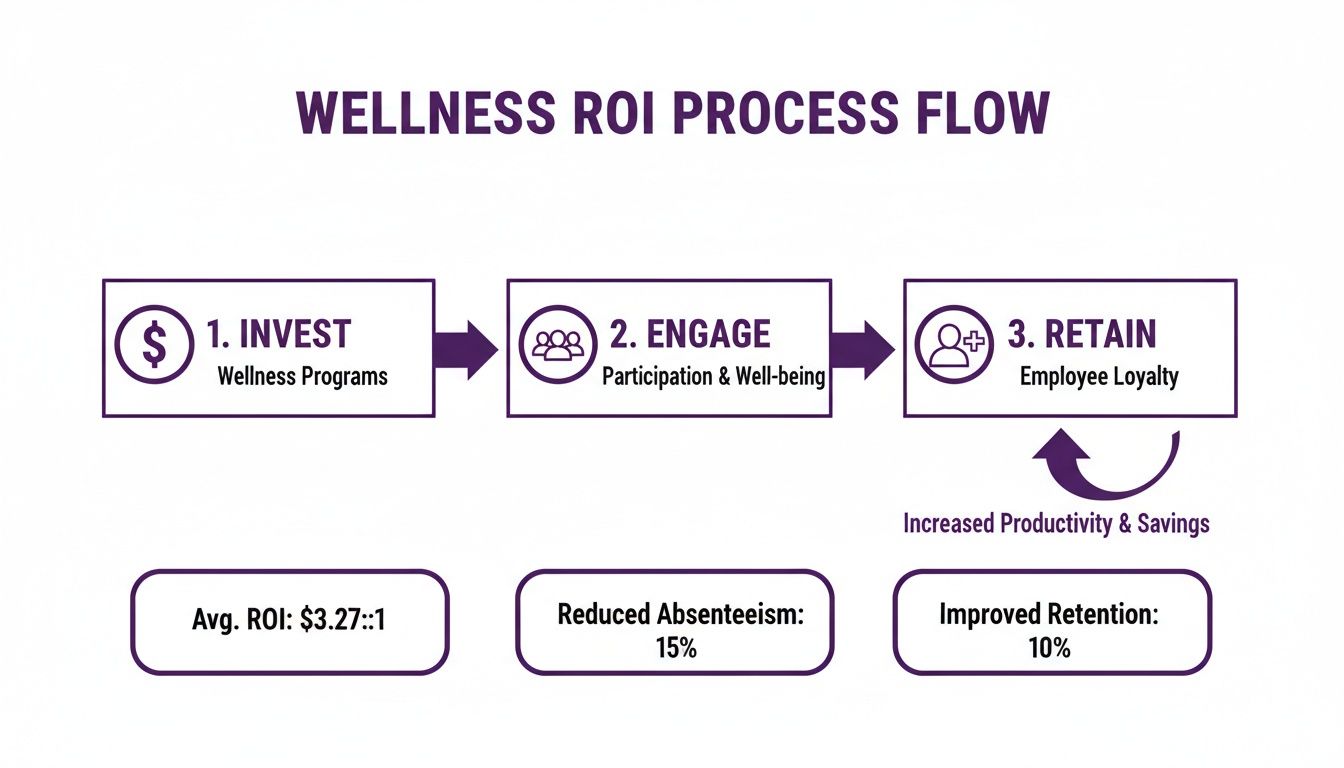 WELLNESS ROI PROCESS FLOW

$ 1. INVEST
Wellness Programs

2. ENGAGE
Participation & Well-being

3. RETAIN
Employee Loyalty

Increased Productivity & Savings

Avg. ROI: $3.27::1

Reduced Absenteeism: 15%

Improved Retention: 10%